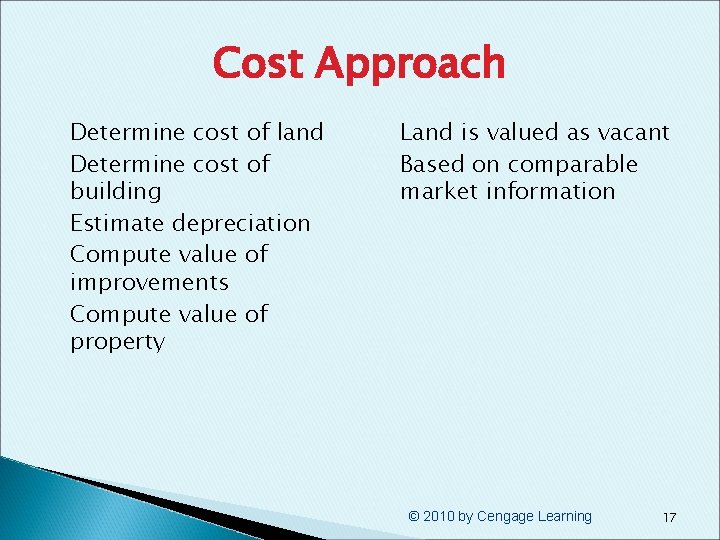 Cost Approach

Determine cost of land

Determine cost of building

Estimate depreciation

Compute value of improvements

Compute value of property

Land is valued as vacant

Based on comparable market information

© 2010 by Cengage Learning

17